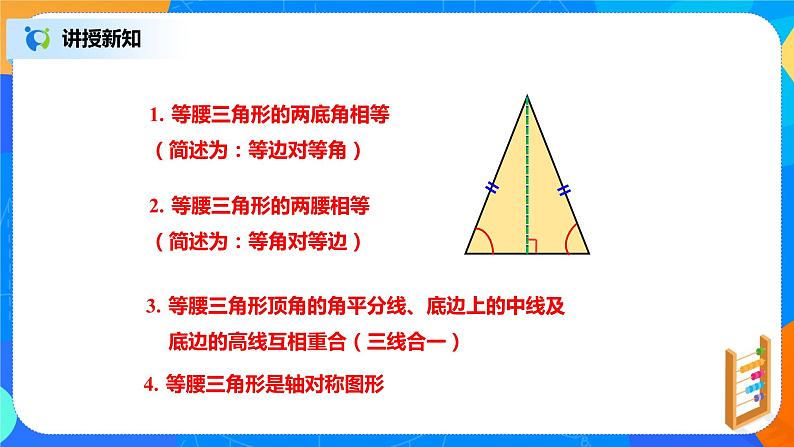 讲授新知

1. 等腰三角形的两底角相等
（简述为：等边对等角）

2. 等腰三角形的两腰相等
（简述为：等角对等边）

3. 等腰三角形顶角的角平分线、底边上的中线及底边的高线互相重合（三线合一）

4. 等腰三角形是轴对称图形